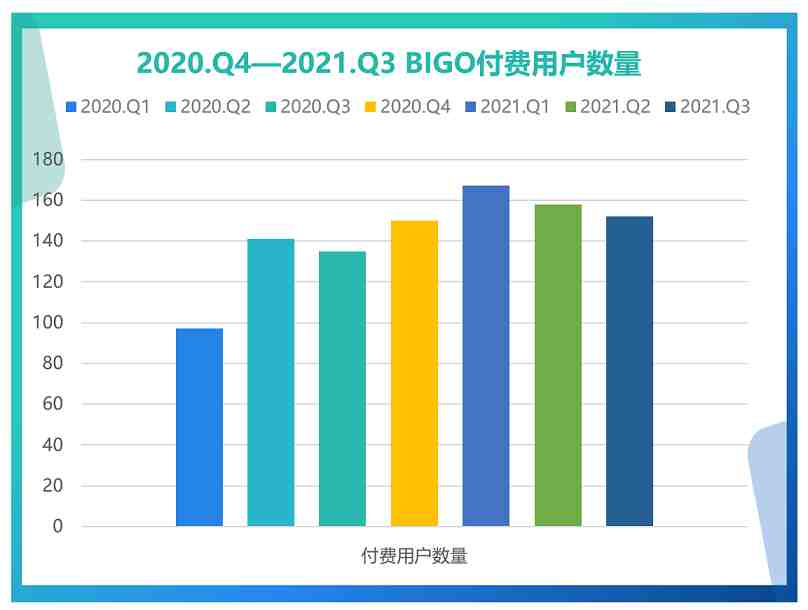 2020.Q4—2021.Q3 BIGO付费用户数量

2020.Q1 2020.Q2 2020.Q3 2020.Q4 2021.Q1 2021.Q2 2021.Q3

180
160
140
120
100
80
60
40
20
0

付费用户数量